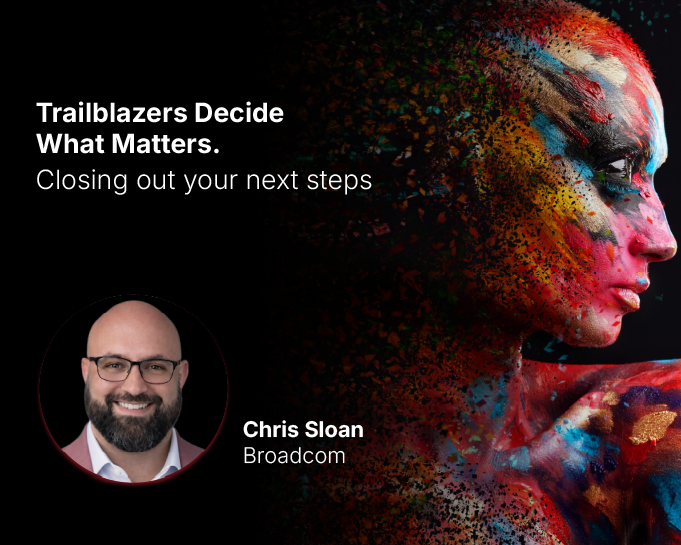 Trailblazers Decide What Matters.
Closing out your next steps

Chris Sloan
Broadcom